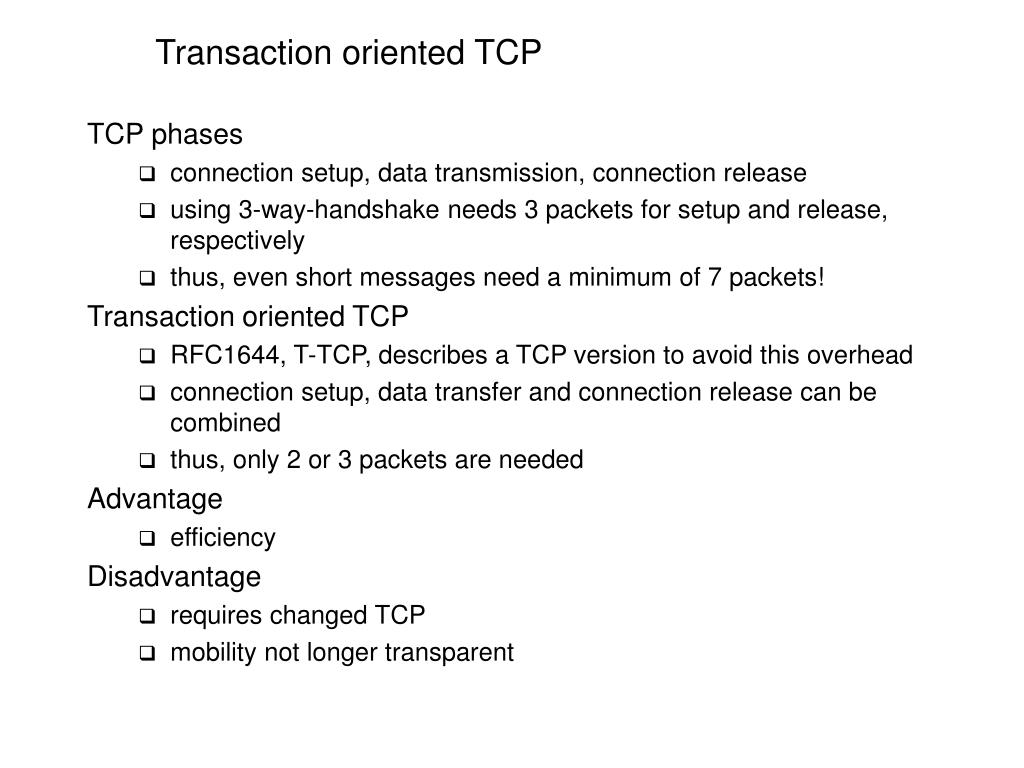 Transaction oriented TCP

TCP phases

- connection setup, data transmission, connection release
- using 3-way-handshake needs 3 packets for setup and release, respectively
- thus, even short messages need a minimum of 7 packets!

Transaction oriented TCP

- RFC1644, T-TCP, describes a TCP version to avoid this overhead
- connection setup, data transfer and connection release can be combined
- thus, only 2 or 3 packets are needed

Advantage

- efficiency

Disadvantage

- requires changed TCP
- mobility not longer transparent